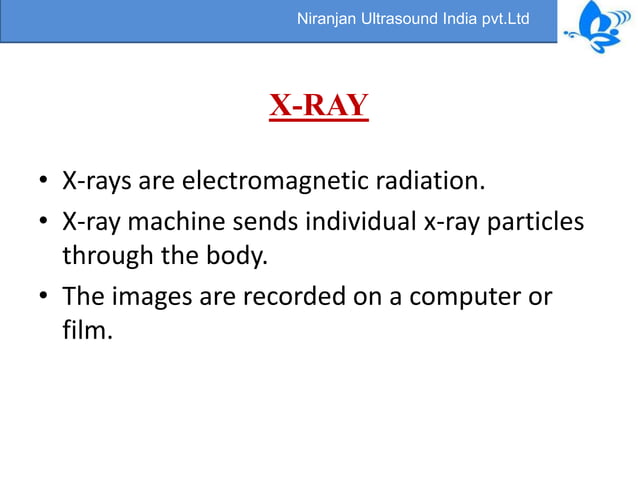 Niranjan Ultrasound India pvt.Ltd

X-RAY

• X-rays are electromagnetic radiation.
• X-ray machine sends individual x-ray particles through the body.
• The images are recorded on a computer or film.